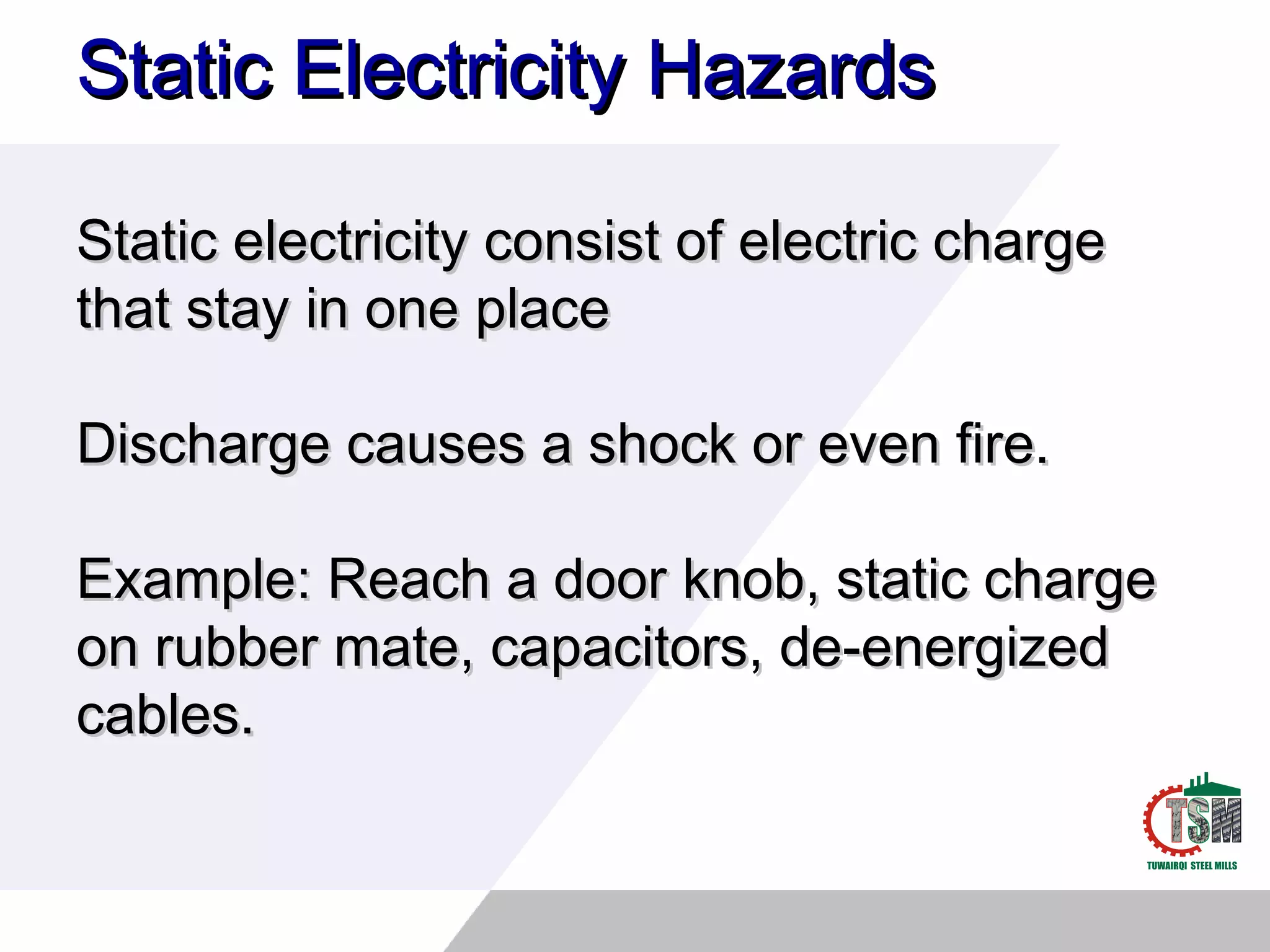 Static Electricity Hazards

Static electricity consist of electric charge that stay in one place

Discharge causes a shock or even fire.

Example: Reach a door knob, static charge on rubber mate, capacitors, de-energized cables.

TSM
TUWAIRQI STEEL MILLS